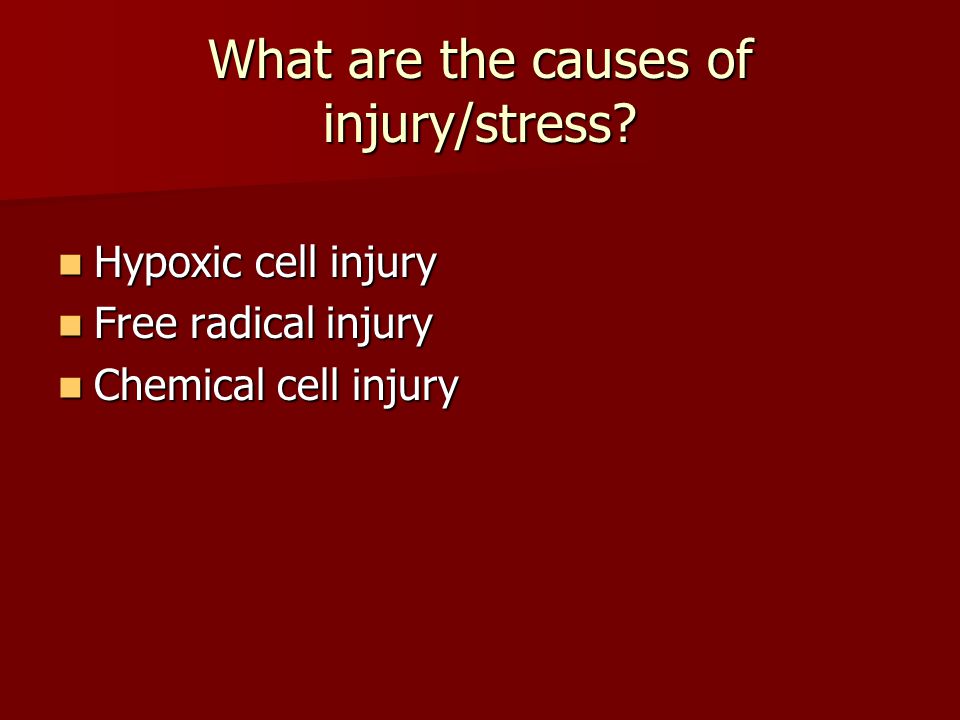 What are the causes of injury/stress?

- Hypoxic cell injury
- Free radical injury
- Chemical cell injury